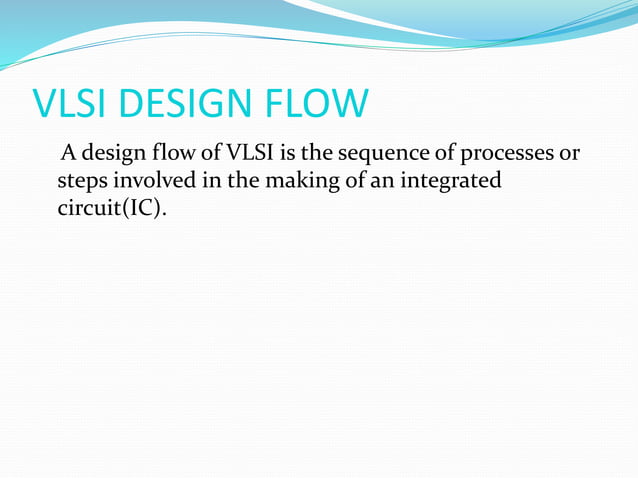 VLSI DESIGN FLOW

A design flow of VLSI is the sequence of processes or steps involved in the making of an integrated circuit(IC).